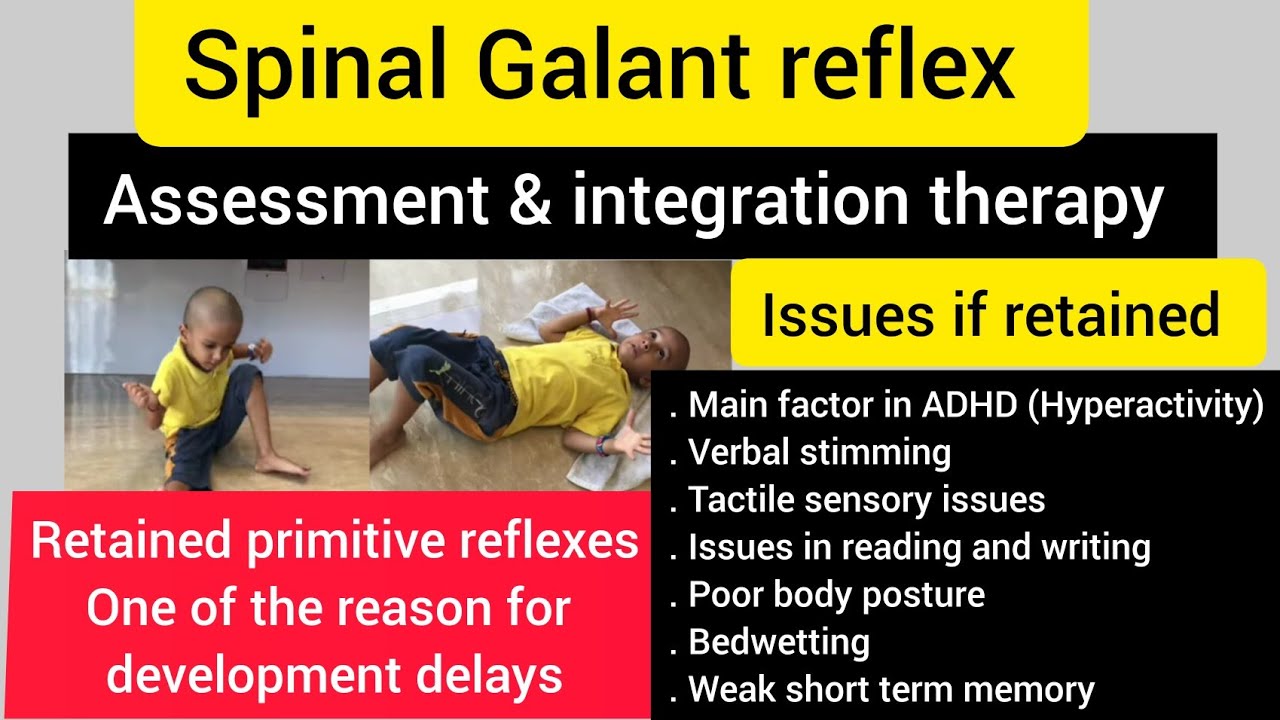 Spinal Galant reflex

Assessment & integration therapy

Issues if retained

. Main factor in ADHD (Hyperactivity)
. Verbal stimming
. Tactile sensory issues
. Issues in reading and writing
. Poor body posture
. Bedwetting
. Weak short term memory

Retained primitive reflexes
One of the reason for
development delays